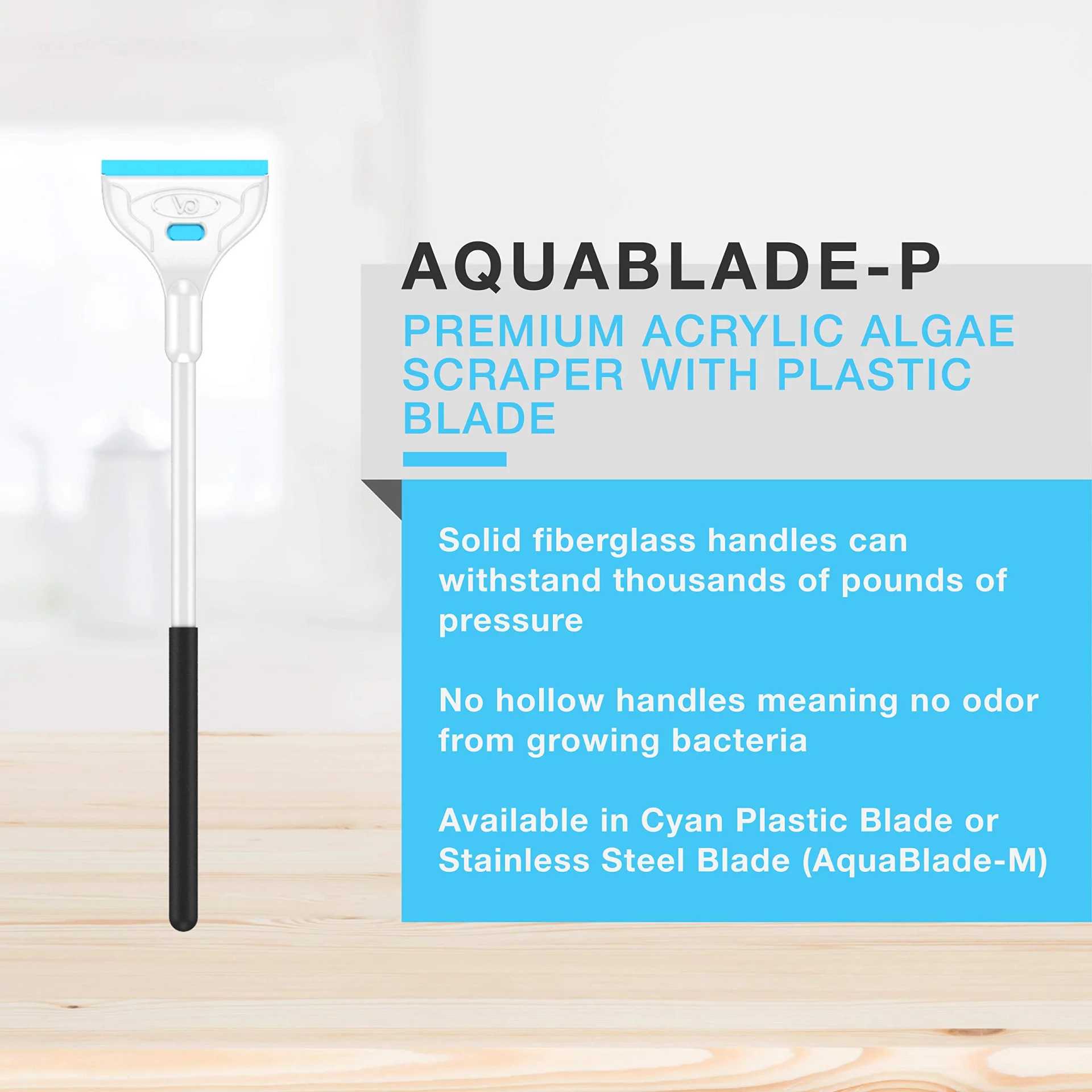 AQUABLADE-P

PREMIUM ACRYLIC ALGAE SCRAPER WITH PLASTIC BLADE

Solid fiberglass handles can withstand thousands of pounds of pressure

No hollow handles meaning no odor from growing bacteria

Available in Cyan Plastic Blade or Stainless Steel Blade (AquaBlade-M)